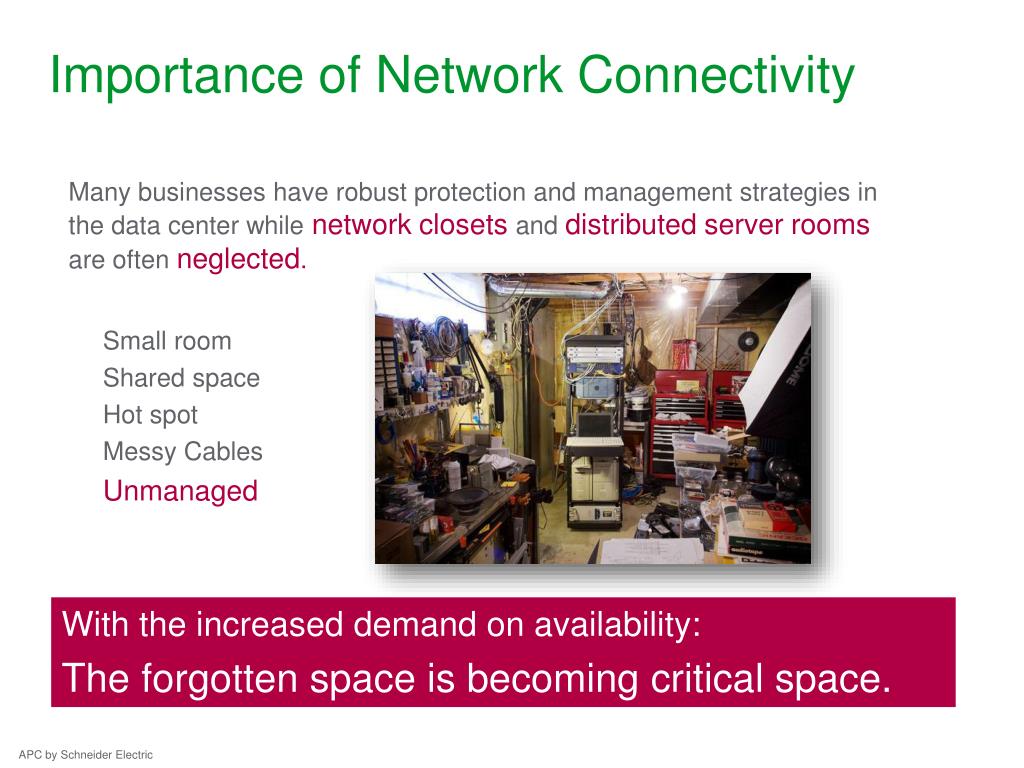 Importance of Network Connectivity

Many businesses have robust protection and management strategies in the data center while network closets and distributed server rooms are often neglected.

Small room
Shared space
Hot spot
Messy Cables
Unmanaged

With the increased demand on availability:
The forgotten space is becoming critical space.

APC by Schneider Electric